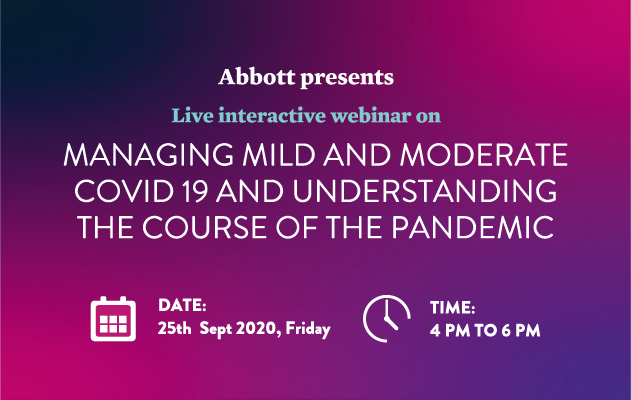 Abbott presents

Live interactive webinar on

MANAGING MILD AND MODERATE COVID 19 AND UNDERSTANDING THE COURSE OF THE PANDEMIC

DATE:
25th Sept 2020, Friday

TIME:
4 PM TO 6 PM